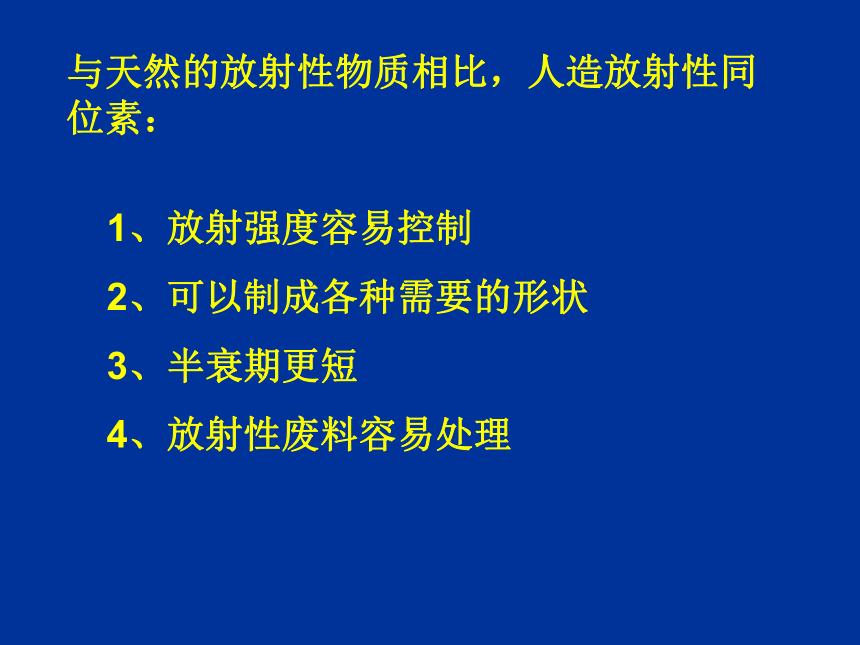 与天然的放射性物质相比，人造放射性同位素：

1、放射强度容易控制

2、可以制成各种需要的形状

3、半衰期更短

4、放射性废料容易处理